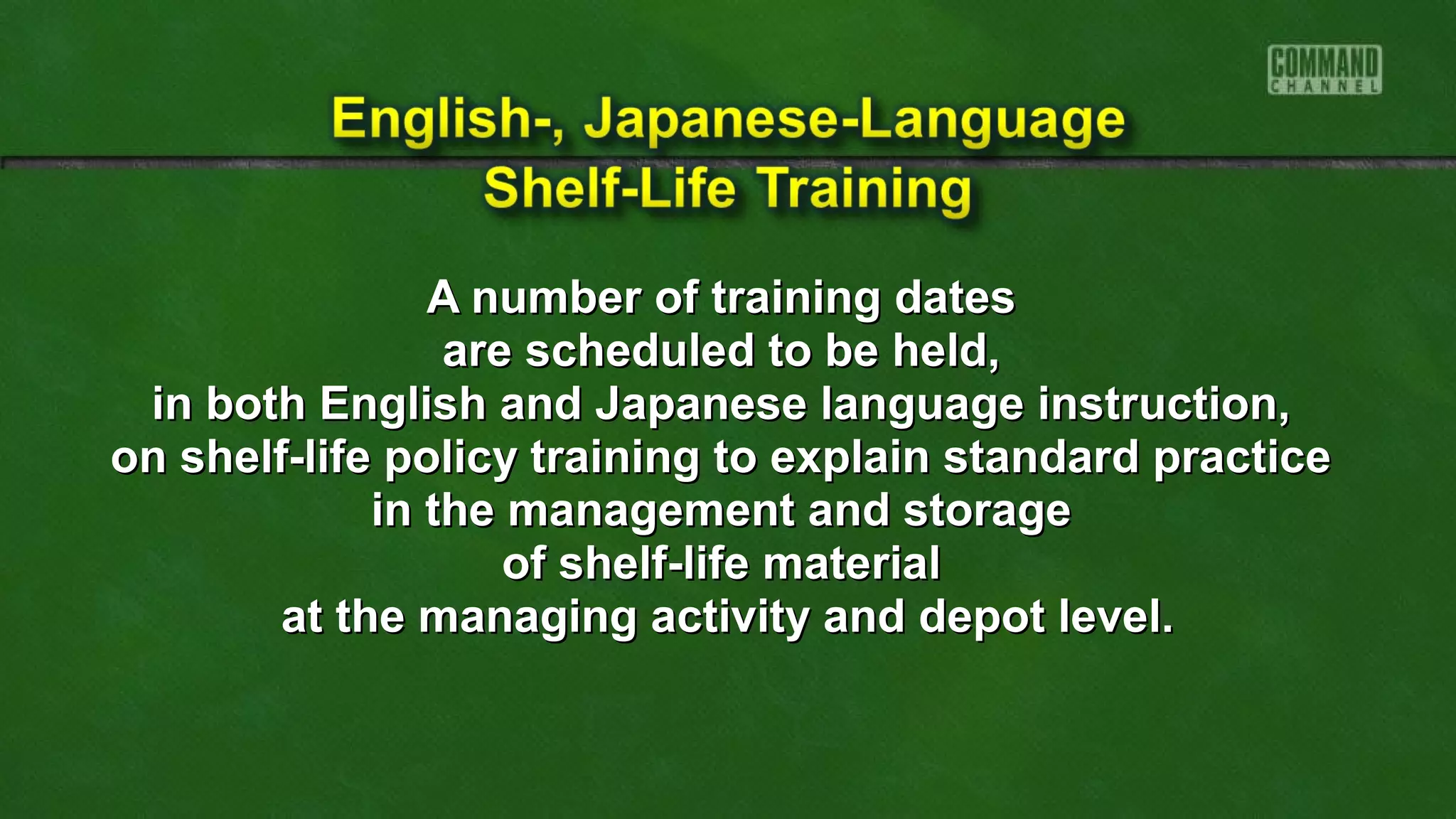 COMMAND CHANNEL

English-, Japanese-Language Shelf-Life Training

A number of training dates are scheduled to be held, in both English and Japanese language instruction, on shelf-life policy training to explain standard practice in the management and storage of shelf-life material at the managing activity and depot level.